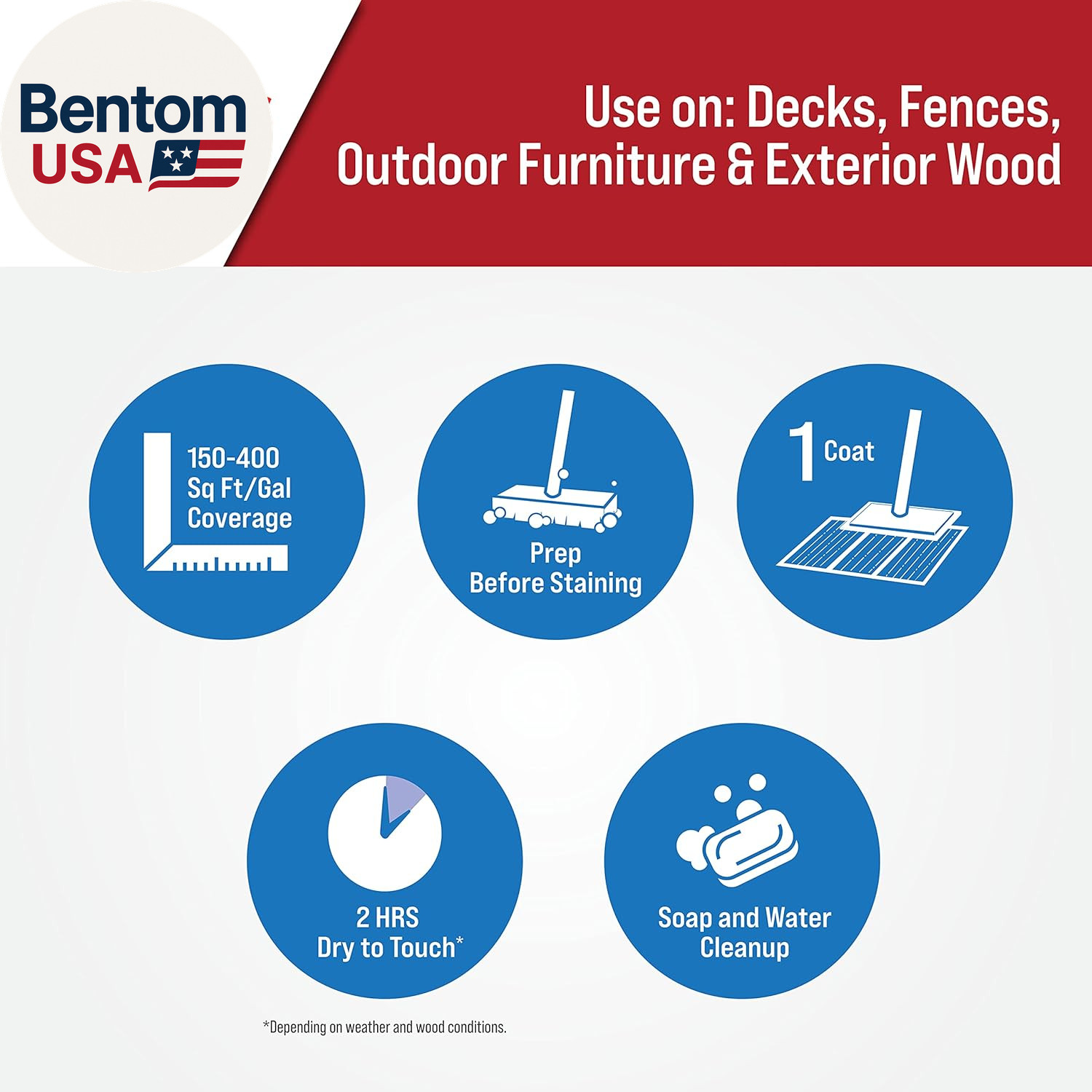 Bentom USA

Use on: Decks, Fences, Outdoor Furniture & Exterior Wood

150-400 Sq Ft/Gal Coverage

Prep Before Staining

1 Coat

2 HRS Dry to Touch*

Soap and Water Cleanup

*Depending on weather and wood conditions.